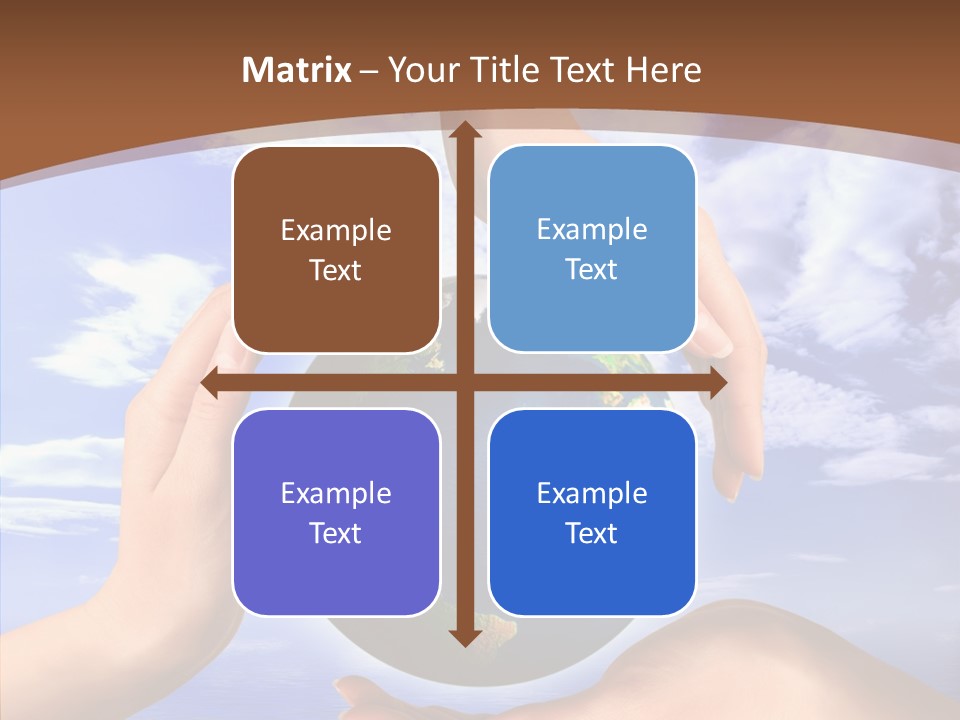 Matrix – Your Title Text Here

Example Text

Example Text

Example Text

Example Text